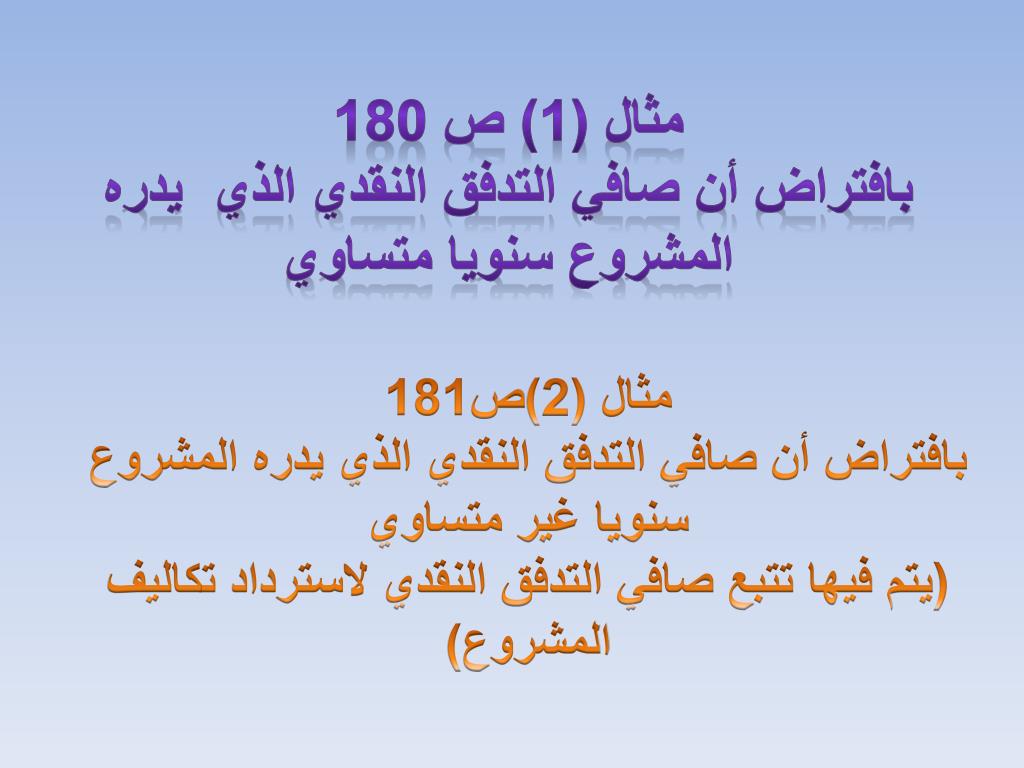 مثال (1) ص 180
بافتراض أن صافي التدفق النقدي الذي يدره المشروع سنويا متساوي

مثال (2)ص181
بافتراض أن صافي التدفق النقدي الذي يدره المشروع سنويا غير متساوي
(يتم فيها تتبع صافي التدفق النقدي لاسترداد تكاليف المشروع)